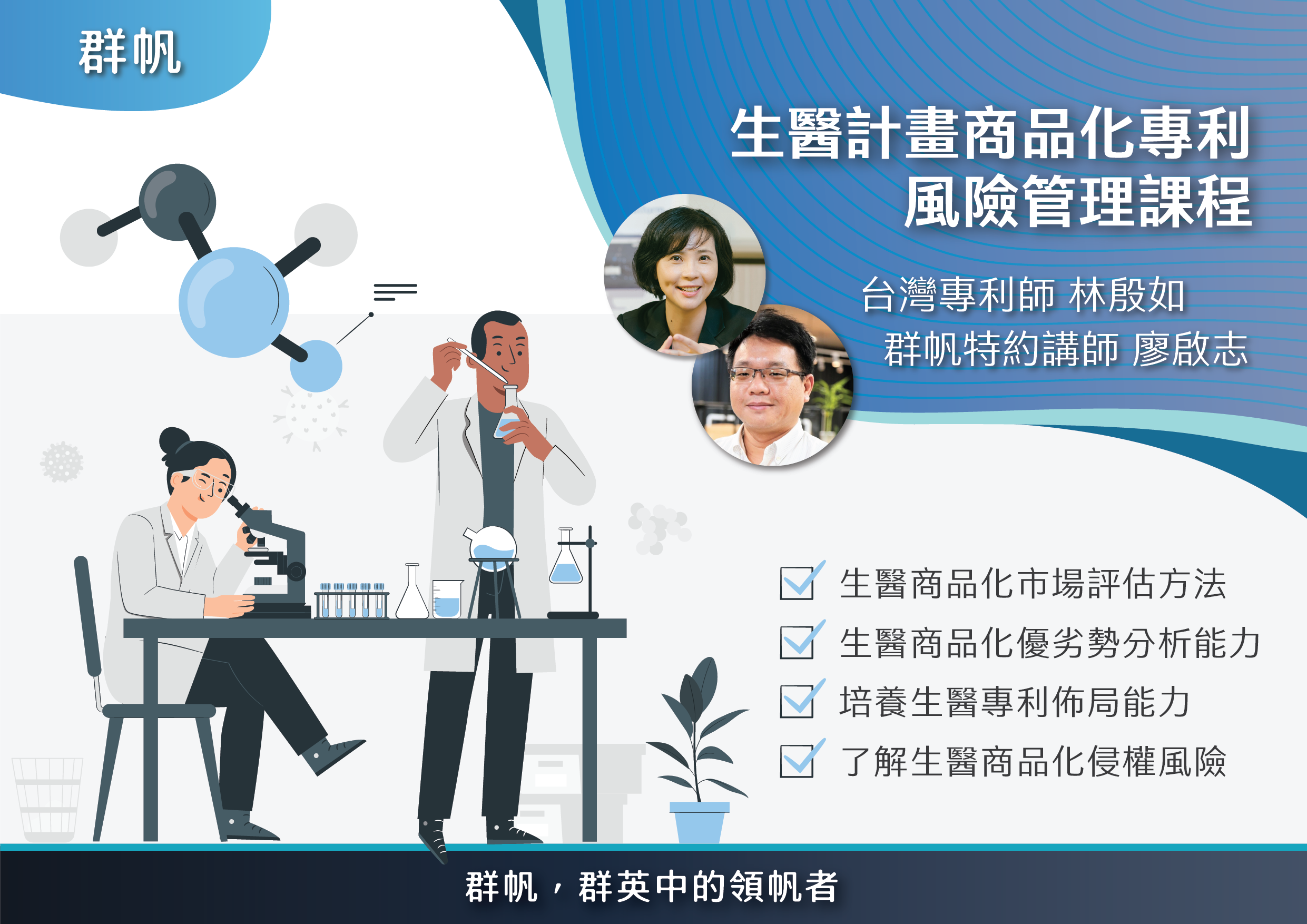 群帆

生醫計畫商品化專利
風險管理課程

台灣專利師 林殷如
群帆特約講師 廖啟志

生醫商品化市場評估方法
生醫商品化優劣勢分析能力
培養生醫專利佈局能力
了解生醫商品化侵權風險

群帆，群英中的領帆者